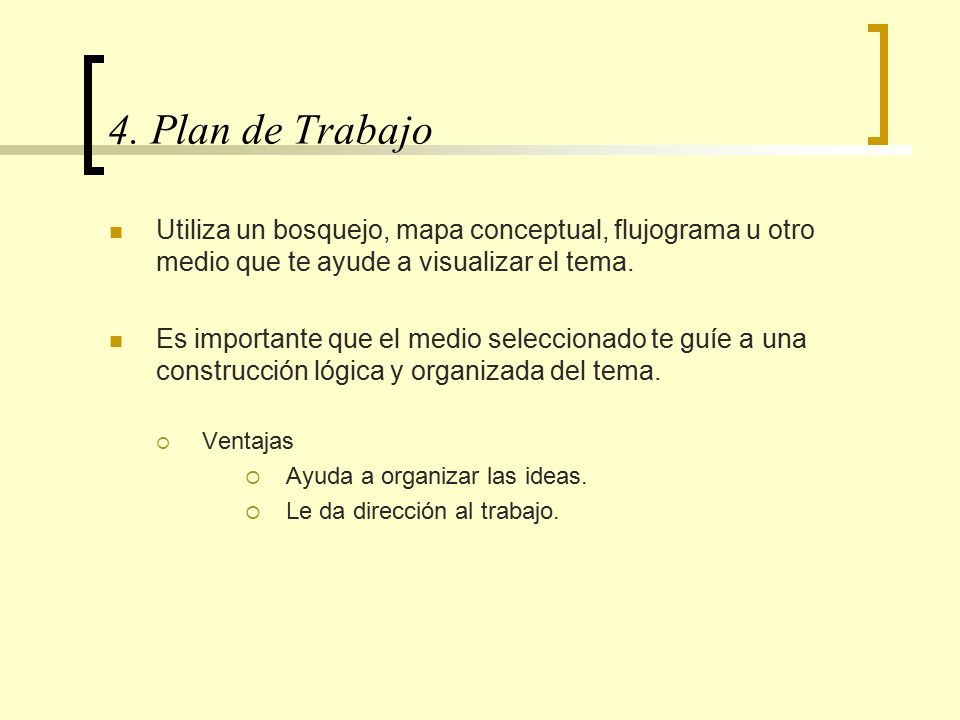 4. Plan de Trabajo

Utiliza un bosquejo, mapa conceptual, flujograma u otro medio que te ayude a visualizar el tema.

Es importante que el medio seleccionado te guíe a una construcción lógica y organizada del tema.

Ventajas

Ayuda a organizar las ideas.

Le da dirección al trabajo.